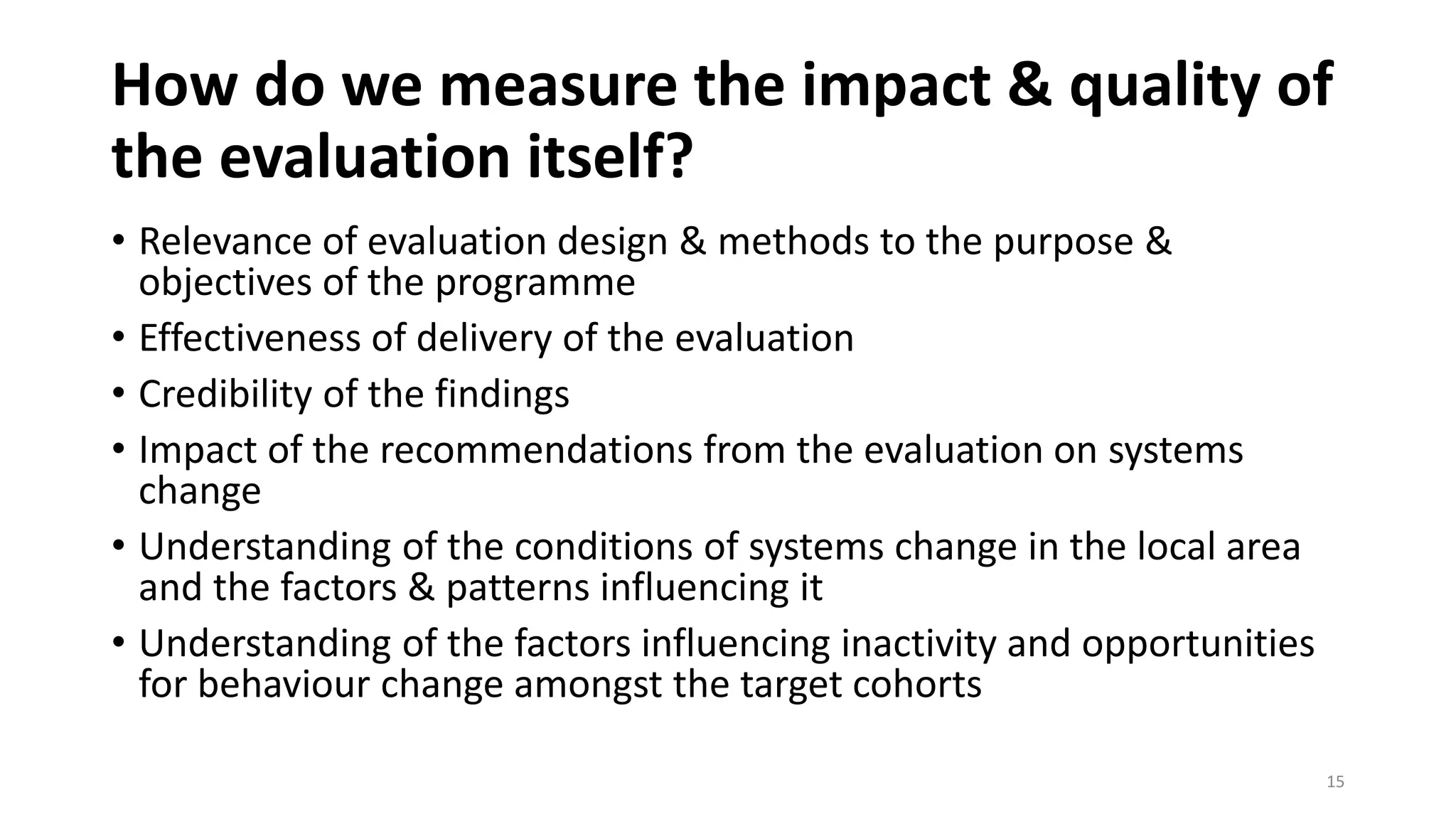 How do we measure the impact & quality of the evaluation itself?

• Relevance of evaluation design & methods to the purpose & objectives of the programme
• Effectiveness of delivery of the evaluation
• Credibility of the findings
• Impact of the recommendations from the evaluation on systems change
• Understanding of the conditions of systems change in the local area and the factors & patterns influencing it
• Understanding of the factors influencing inactivity and opportunities for behaviour change amongst the target cohorts

15